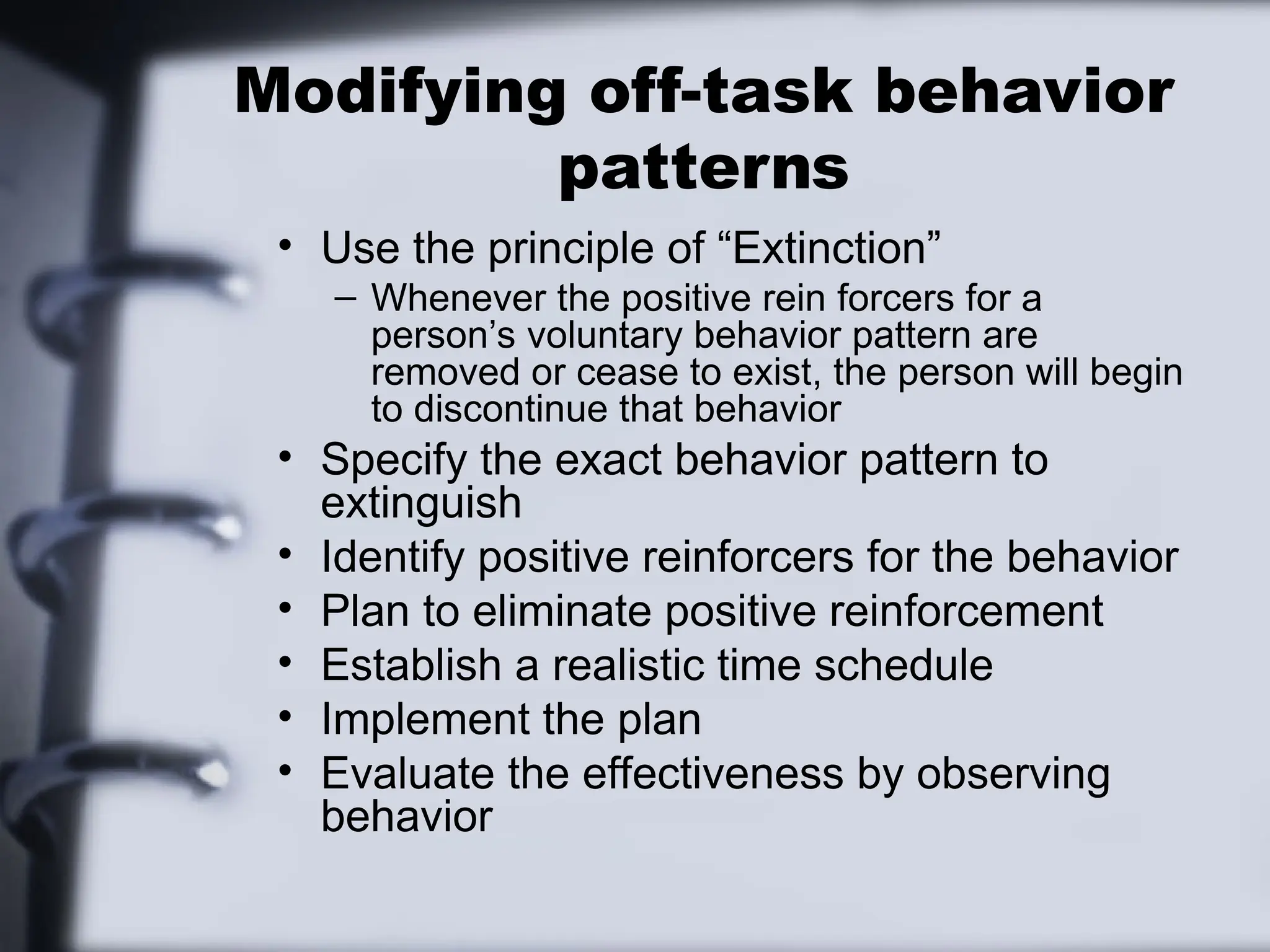 Modifying off-task behavior patterns

• Use the principle of “Extinction”
– Whenever the positive rein forcers for a person’s voluntary behavior pattern are removed or cease to exist, the person will begin to discontinue that behavior
• Specify the exact behavior pattern to extinguish
• Identify positive reinforcers for the behavior
• Plan to eliminate positive reinforcement
• Establish a realistic time schedule
• Implement the plan
• Evaluate the effectiveness by observing behavior